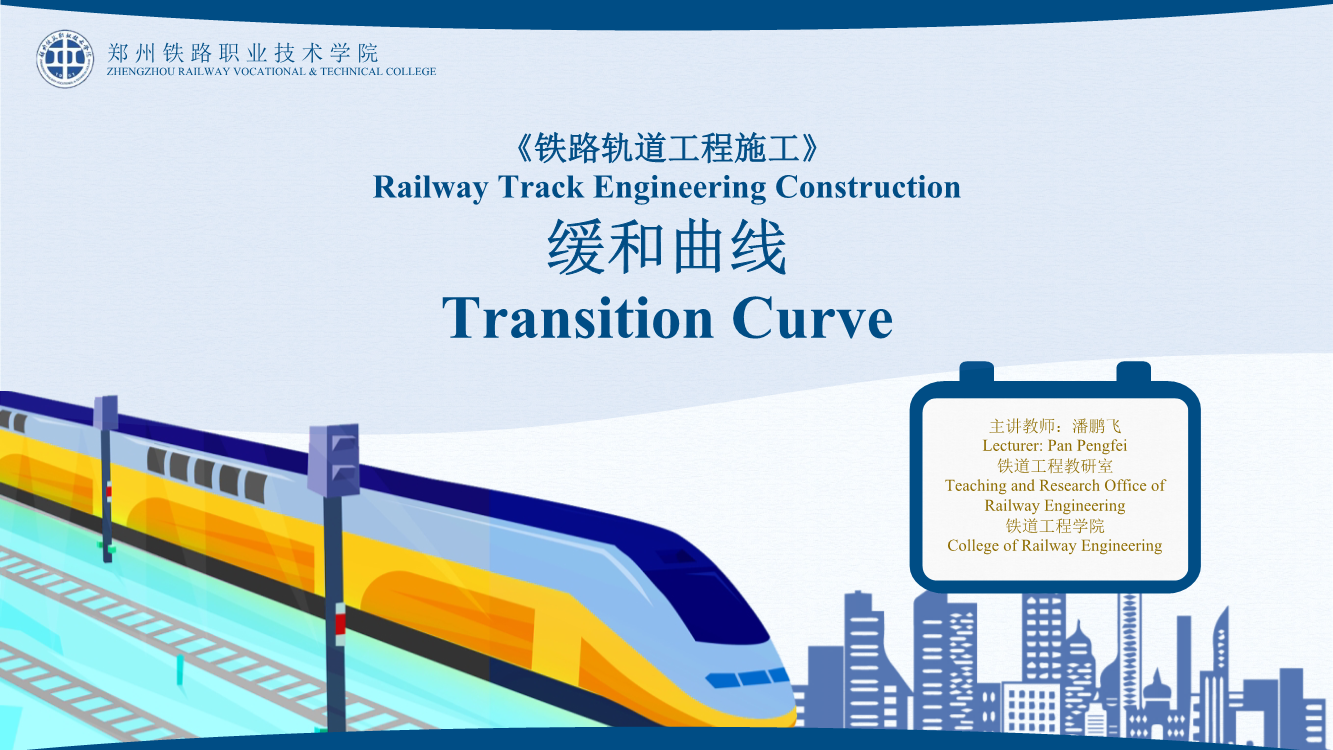 郑州铁路职业技术学院
ZHENGZHOU RAILWAY VOCATIONAL & TECHNICAL COLLEGE

《铁路轨道工程施工》
Railway Track Engineering Construction
缓和曲线
Transition Curve

主讲教师：潘鹏飞
Lecturer: Pan Pengfei
铁道工程教研室
Teaching and Research Office of Railway Engineering
铁道工程学院
College of Railway Engineering